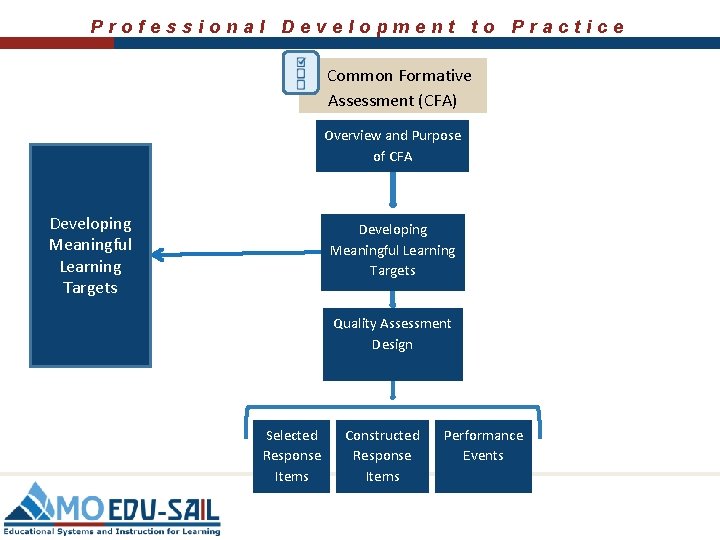 Professional Development to Practice

Common Formative Assessment (CFA)

Overview and Purpose of CFA

Developing Meaningful Learning Targets

Developing Meaningful Learning Targets

Quality Assessment Design

Selected Response Items

Constructed Response Items

Performance Events

MO EDU-SAIL
Educational Systems and Instruction for Learning